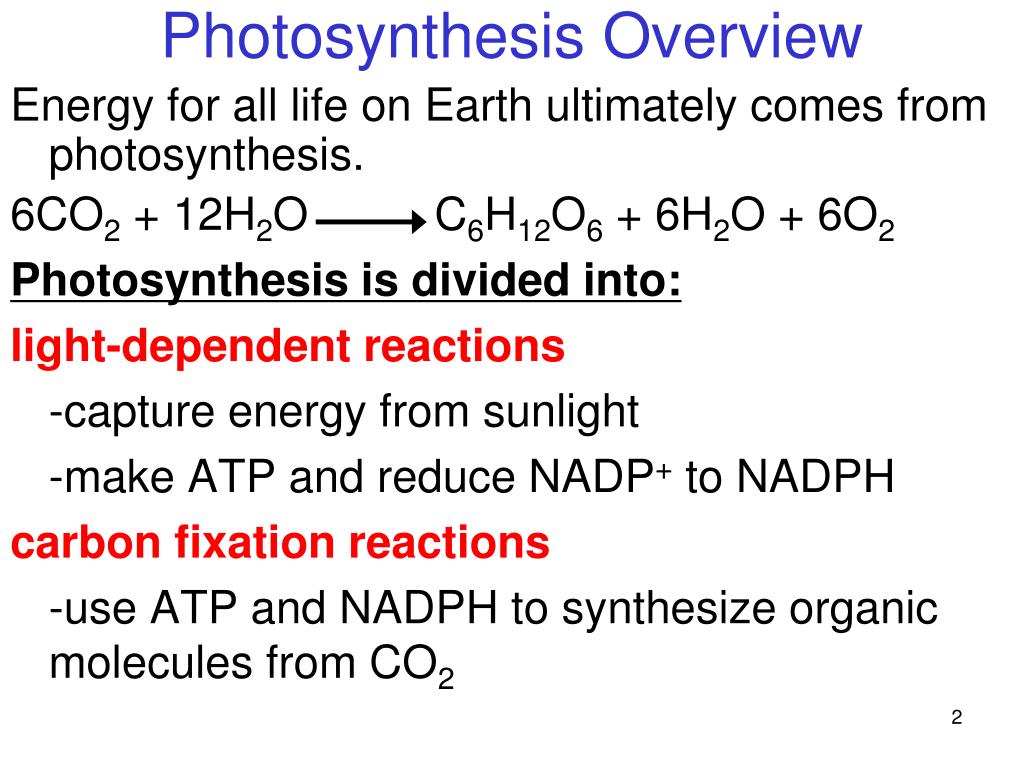 Photosynthesis Overview

Energy for all life on Earth ultimately comes from photosynthesis.

$6CO_2 + 12H_2O \longrightarrow C_6H_{12}O_6 + 6H_2O + 6O_2$

Photosynthesis is divided into:

light-dependent reactions

-capture energy from sunlight

-make ATP and reduce $NADP^+$ to NADPH

carbon fixation reactions

-use ATP and NADPH to synthesize organic molecules from $CO_2$

2